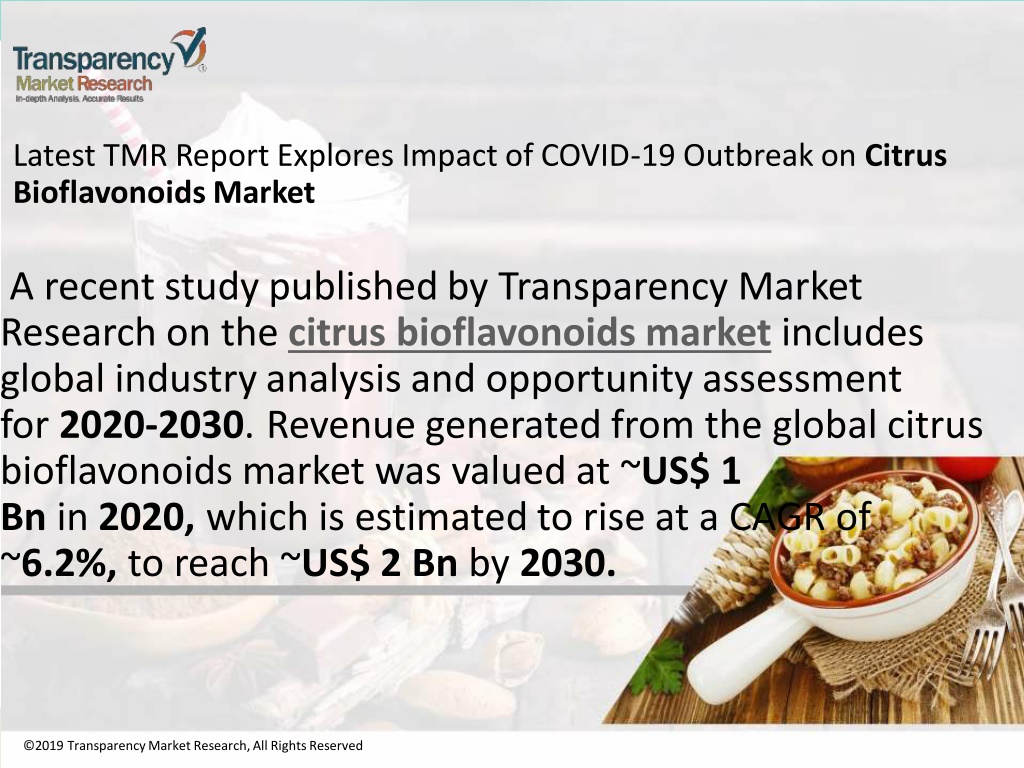 Transparency Market Research
In-depth Analysis. Accurate Results

Latest TMR Report Explores Impact of COVID-19 Outbreak on Citrus Bioflavonoids Market

A recent study published by Transparency Market Research on the citrus bioflavonoids market includes global industry analysis and opportunity assessment for 2020-2030. Revenue generated from the global citrus bioflavonoids market was valued at ~US$ 1 Bn in 2020, which is estimated to rise at a CAGR of ~6.2%, to reach ~US$ 2 Bn by 2030.

©2019 Transparency Market Research, All Rights Reserved